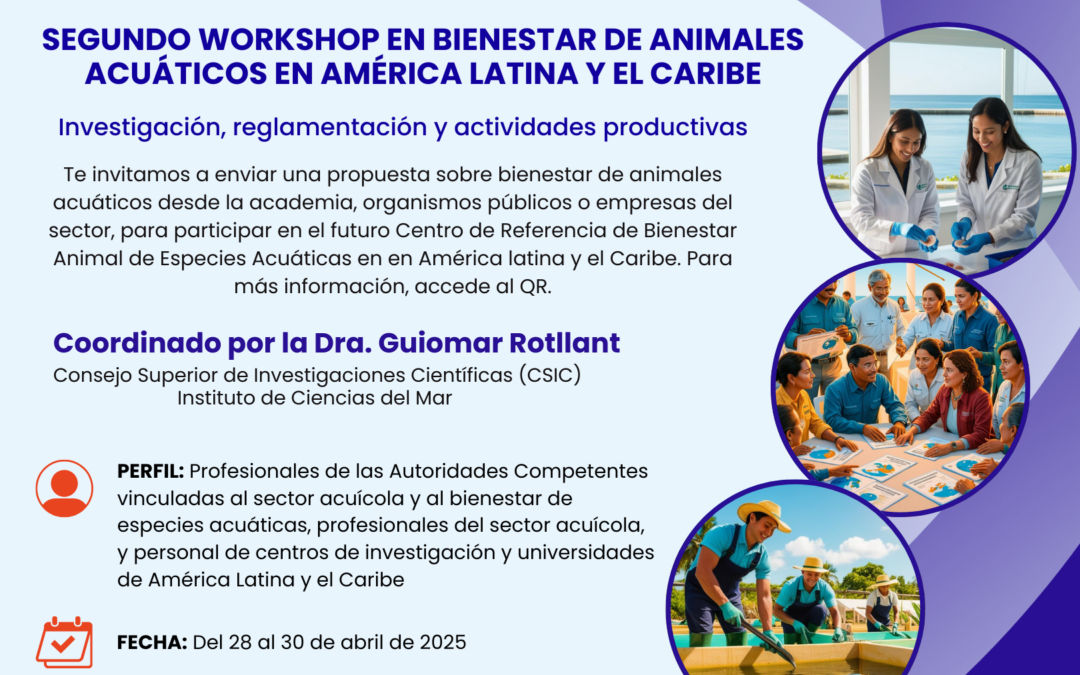 SEGUNDO WORKSHOP EN BIENESTAR DE ANIMALES ACUÁTICOS EN AMÉRICA LATINA Y EL CARIBE

Investigación, reglamentación y actividades productivas

Te invitamos a enviar una propuesta sobre bienestar de animales acuáticos desde la academia, organismos públicos o empresas del sector, para participar en el futuro Centro de Referencia de Bienestar Animal de Especies Acuáticas en en América latina y el Caribe. Para más información, accede al QR.

Coordinado por la Dra. Guiomar Rotllant
Consejo Superior de Investigaciones Científicas (CSIC)
Instituto de Ciencias del Mar

PERFIL: Profesionales de las Autoridades Competentes vinculadas al sector acuícola y al bienestar de especies acuáticas, profesionales del sector acuícola, y personal de centros de investigación y universidades de América Latina y el Caribe

FECHA: Del 28 al 30 de abril de 2025